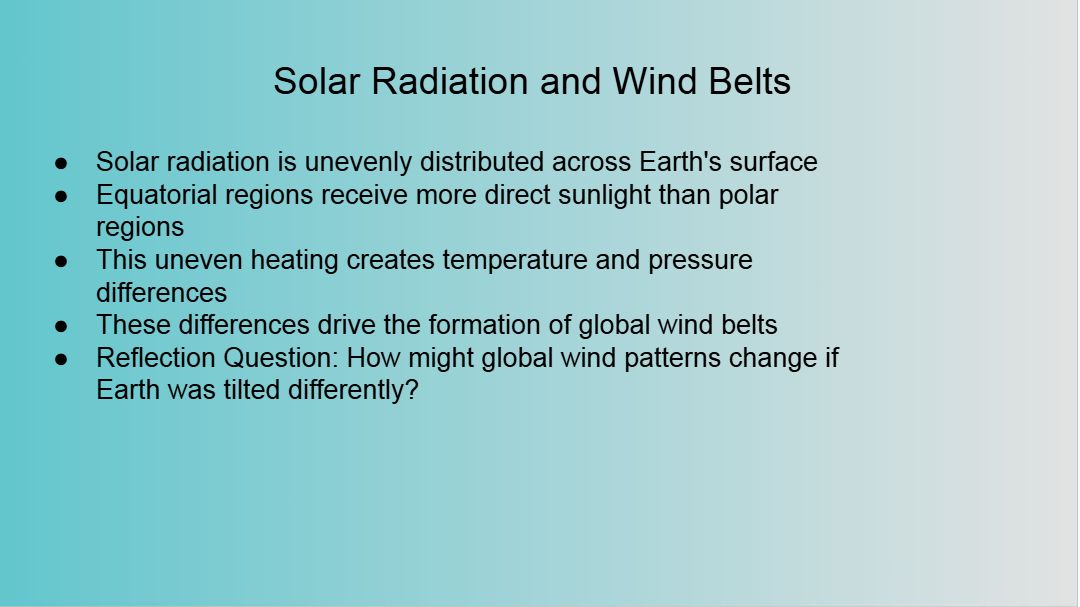 Solar Radiation and Wind Belts

● Solar radiation is unevenly distributed across Earth's surface
● Equatorial regions receive more direct sunlight than polar regions
● This uneven heating creates temperature and pressure differences
● These differences drive the formation of global wind belts
● Reflection Question: How might global wind patterns change if Earth was tilted differently?